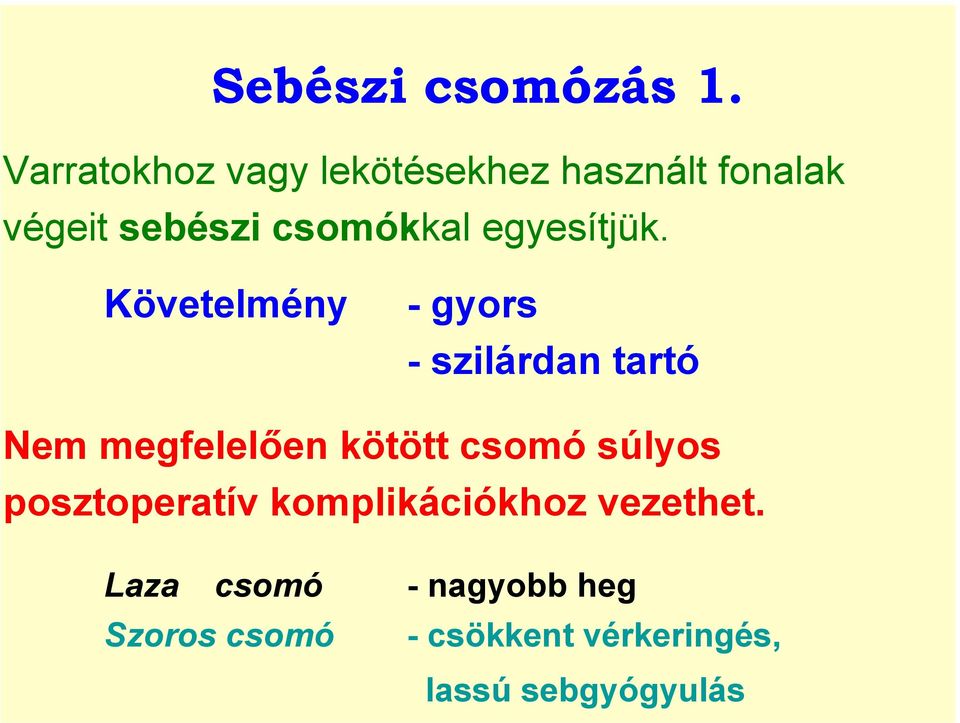 Sebészi csomózás 1.

Varratokhoz vagy lekötésekhez használt fonalak végeit sebészi csomókkal egyesítjük.

Követelmény - gyors
- szilárdan tartó

Nem megfelelően kötött csomó súlyos posztoperatív komplikációkhoz vezethet.

Laza csomó - nagyobb heg
Szoros csomó - csökkent vérkeringés, lassú sebgyógyulás